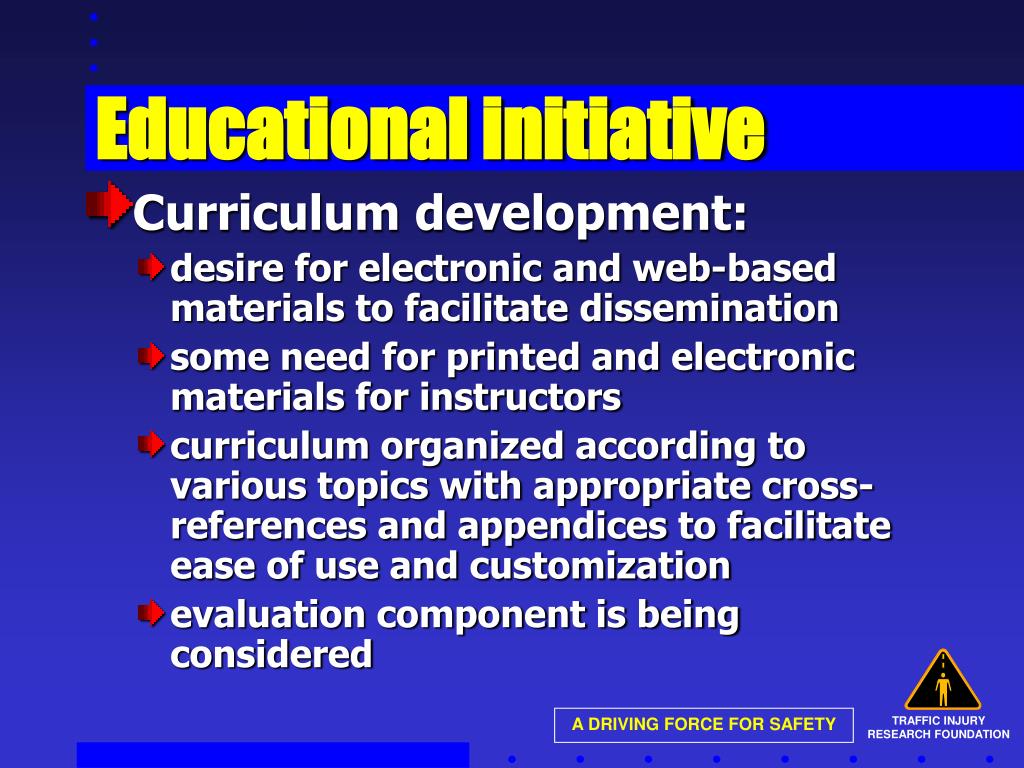 Educational initiative

Curriculum development:

desire for electronic and web-based materials to facilitate dissemination

some need for printed and electronic materials for instructors

curriculum organized according to various topics with appropriate cross-references and appendices to facilitate ease of use and customization

evaluation component is being considered

A DRIVING FORCE FOR SAFETY

TRAFFIC INJURY RESEARCH FOUNDATION